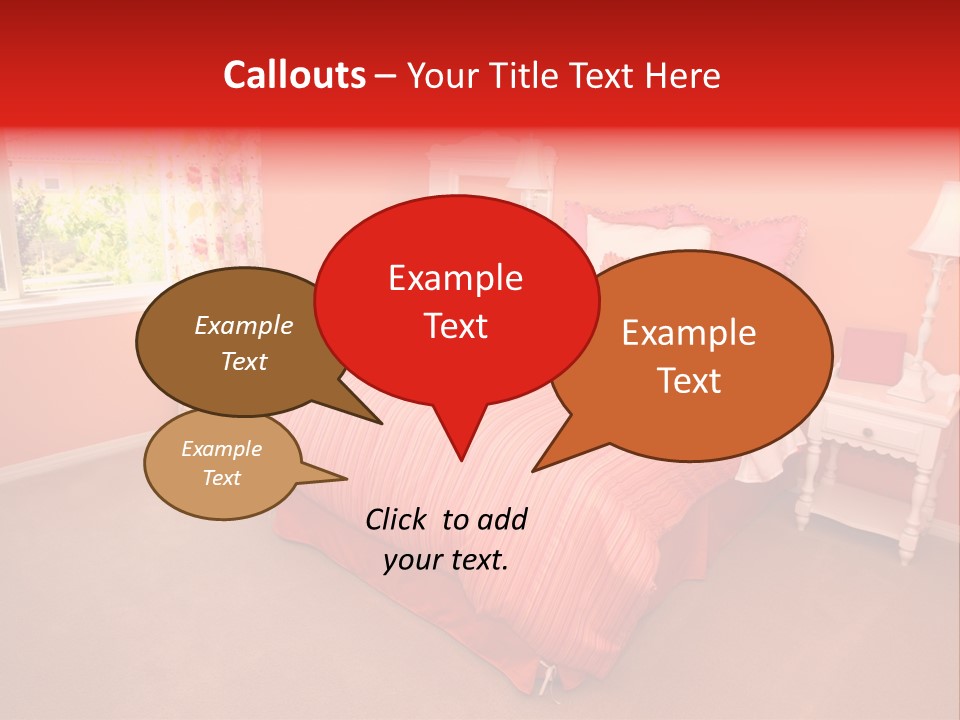 Callouts – Your Title Text Here

Example Text

Example Text

Example Text

Example Text

Click to add your text.